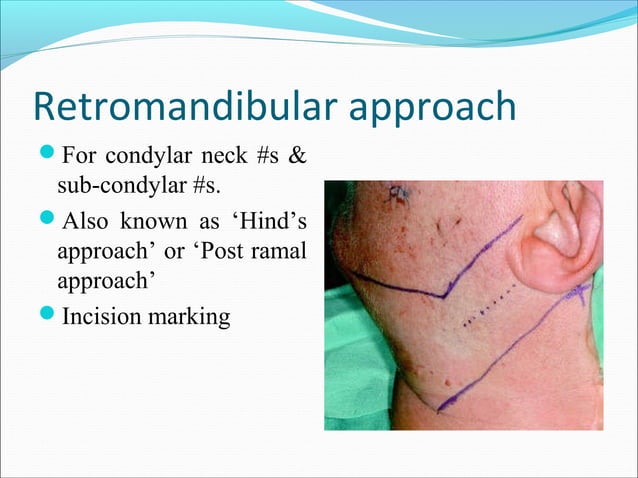 Retromandibular approach

For condylar neck #s & sub-condylar #s.

Also known as ‘Hind’s approach’ or ‘Post ramal approach’

Incision marking